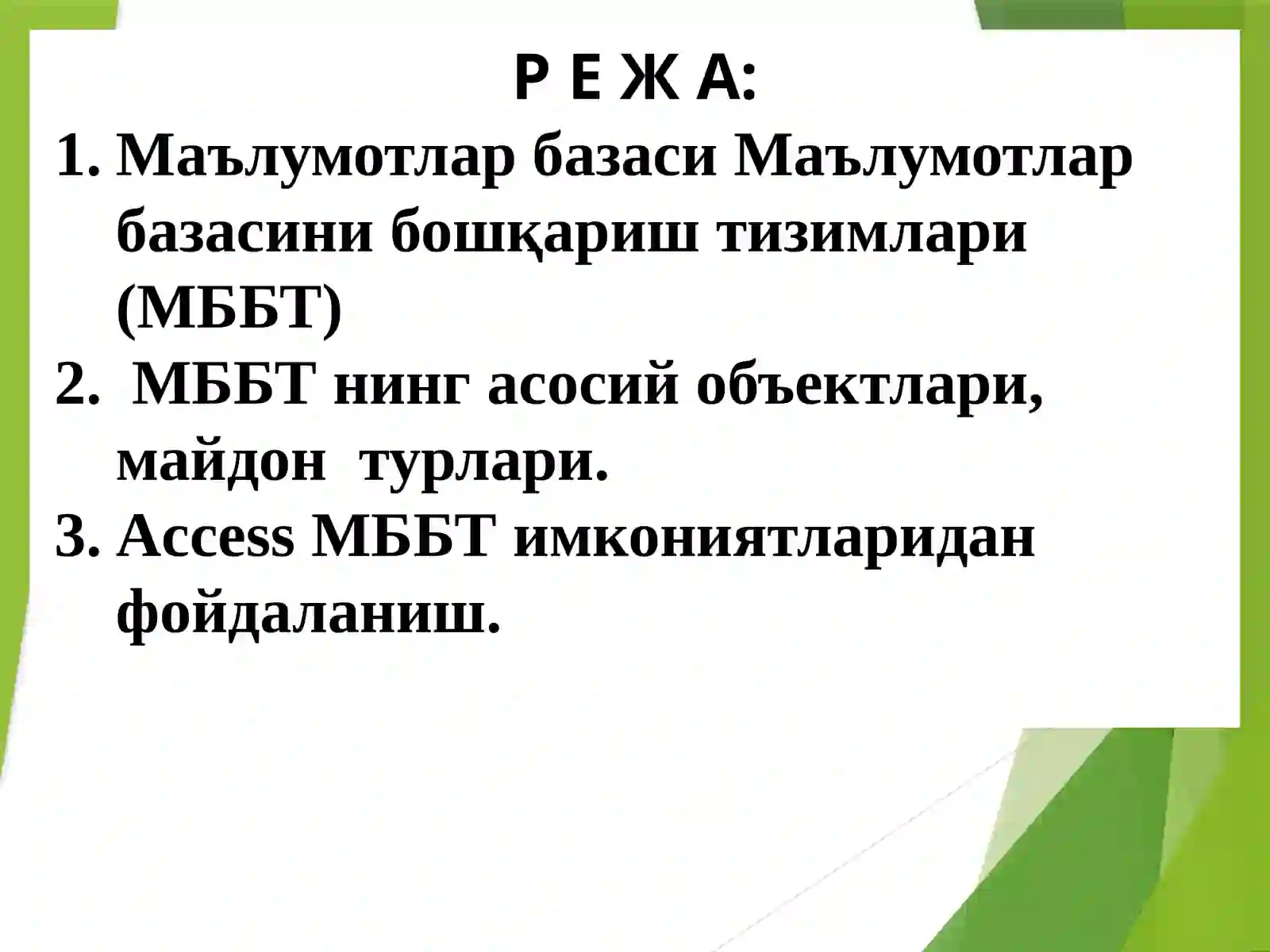 Р Е Ж А:

1. Маълумотлар базаси Маълумотлар базасини бошқариш тизимлари (МББТ)
2. МББТ нинг асосий объектлари, майдон турлари.
3. Access МББТ имкониятларидан фойдаланиш.